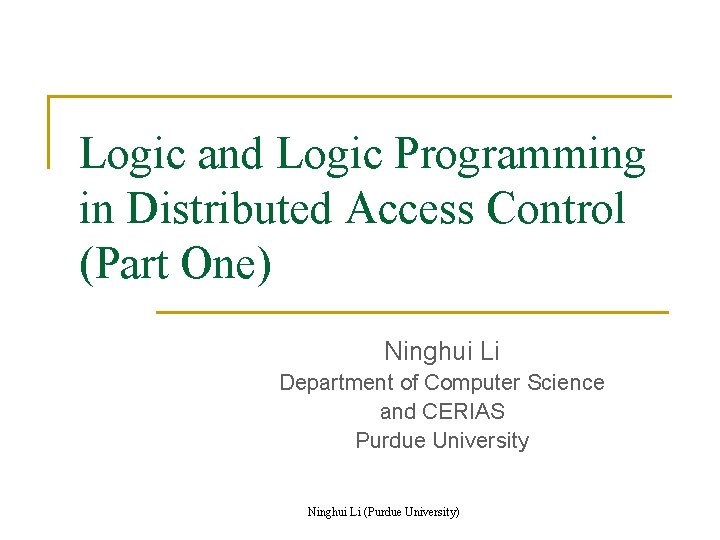 Logic and Logic Programming in Distributed Access Control (Part One)

Ninghui Li
Department of Computer Science and CERIAS
Purdue University

Ninghui Li (Purdue University)